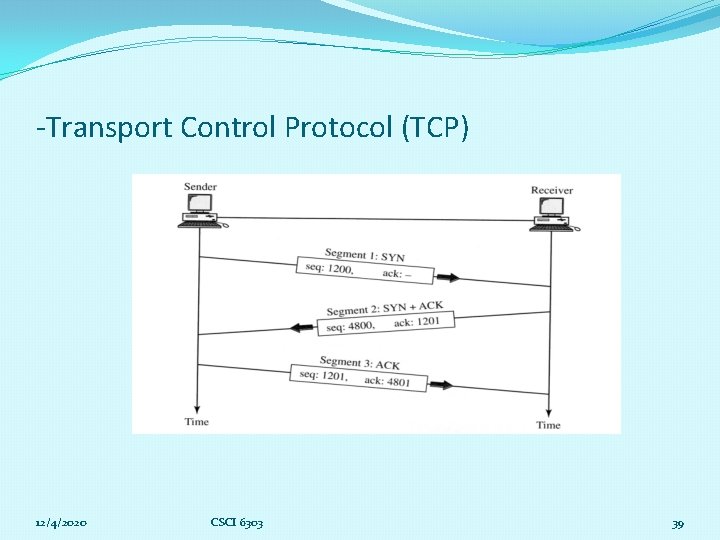 -Transport Control Protocol (TCP)

Sender

Receiver

Segment 1: SYN
seq: 1200, ack: –

Segment 2: SYN + ACK
seq: 4800, ack: 1201

Segment 3: ACK
seq: 1201, ack: 4801

Time

Time

12/4/2020

CSCI 6303

39